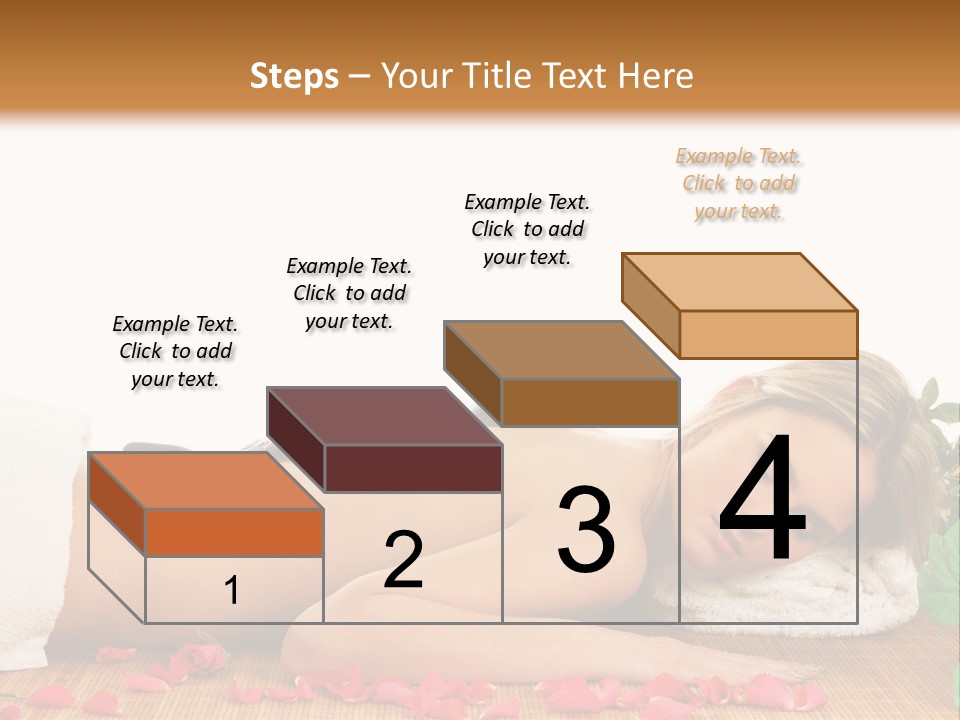 Steps – Your Title Text Here

Example Text. Click to add your text.

Example Text. Click to add your text.

Example Text. Click to add your text.

Example Text. Click to add your text.

1

2

3

4